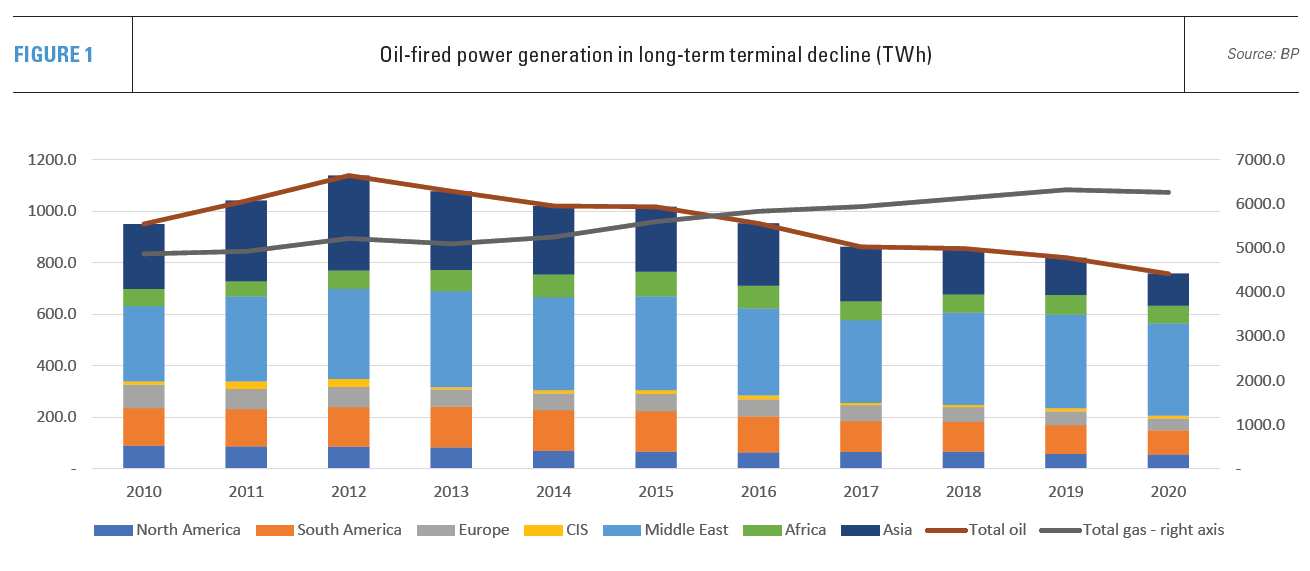 FIGURE 1

Oil-fired power generation in long-term terminal decline (TWh)

Source: BP

1200.0
1000.0
800.0
600.0
400.0
200.0
-

7000.0
6000.0
5000.0
4000.0
3000.0
2000.0
1000.0
-

2010 2011 2012 2013 2014 2015 2016 2017 2018 2019 2020

North America South America Europe CIS Middle East Africa Asia Total oil Total gas - right axis